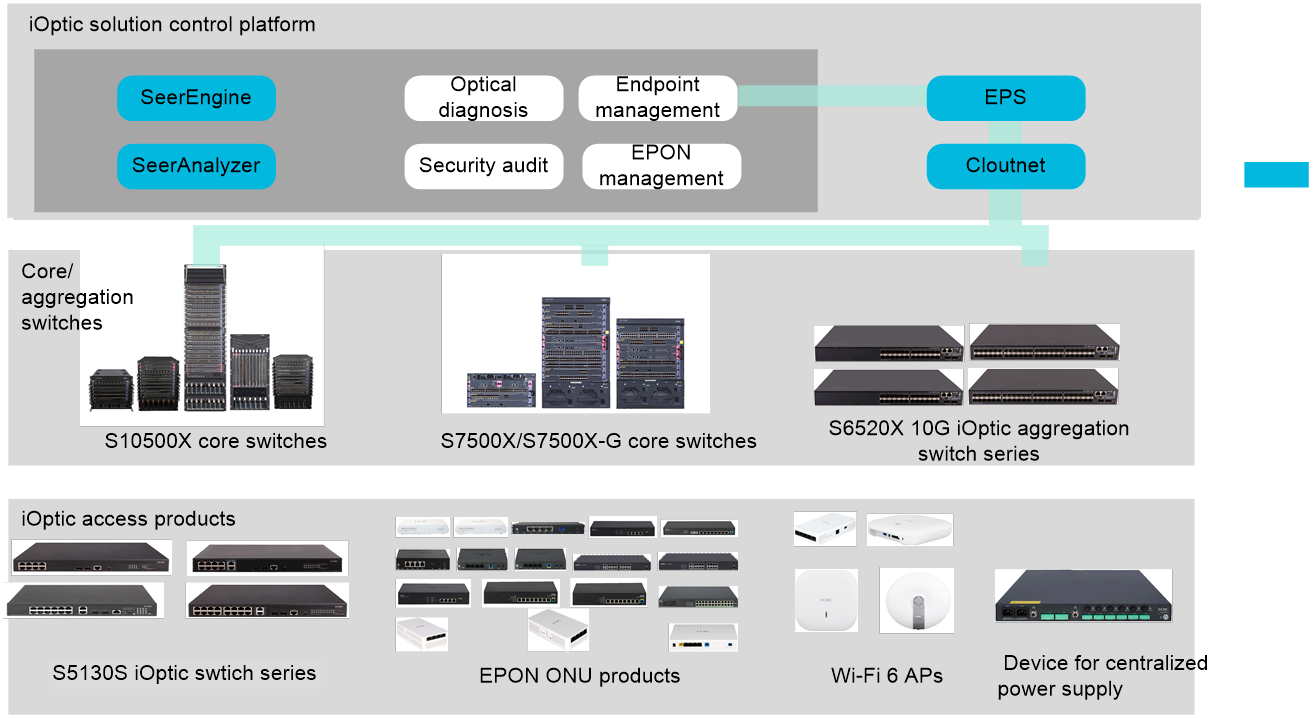 iOptic solution control platform

SeerEngine

SeerAnalyzer

Optical diagnosis

Endpoint management

Security audit

EPON management

EPS

Cloutnet

Core/ aggregation switches

S10500X core switches

S7500X/S7500X-G core switches

S6520X 10G iOptic aggregation switch series

iOptic access products

S5130S iOptic swtich series

EPON ONU products

Wi-Fi 6 APs

Device for centralized power supply